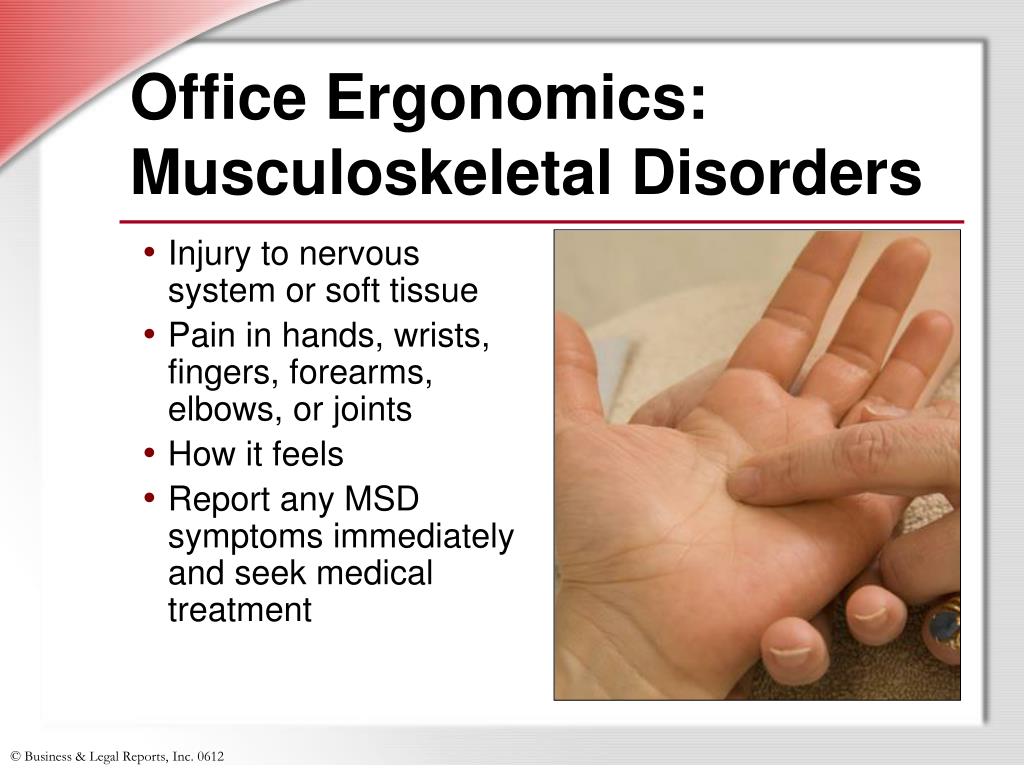 Office Ergonomics: Musculoskeletal Disorders

• Injury to nervous system or soft tissue
• Pain in hands, wrists, fingers, forearms, elbows, or joints
• How it feels
• Report any MSD symptoms immediately and seek medical treatment

© Business & Legal Reports, Inc. 0612